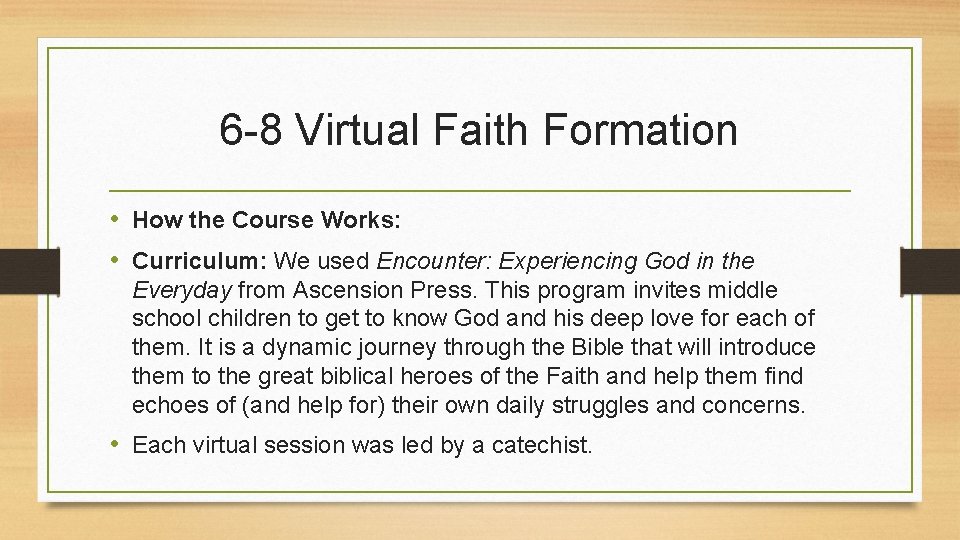 6-8 Virtual Faith Formation

• How the Course Works:

• Curriculum: We used Encounter: Experiencing God in the Everyday from Ascension Press. This program invites middle school children to get to know God and his deep love for each of them. It is a dynamic journey through the Bible that will introduce them to the great biblical heroes of the Faith and help them find echoes of (and help for) their own daily struggles and concerns.

• Each virtual session was led by a catechist.